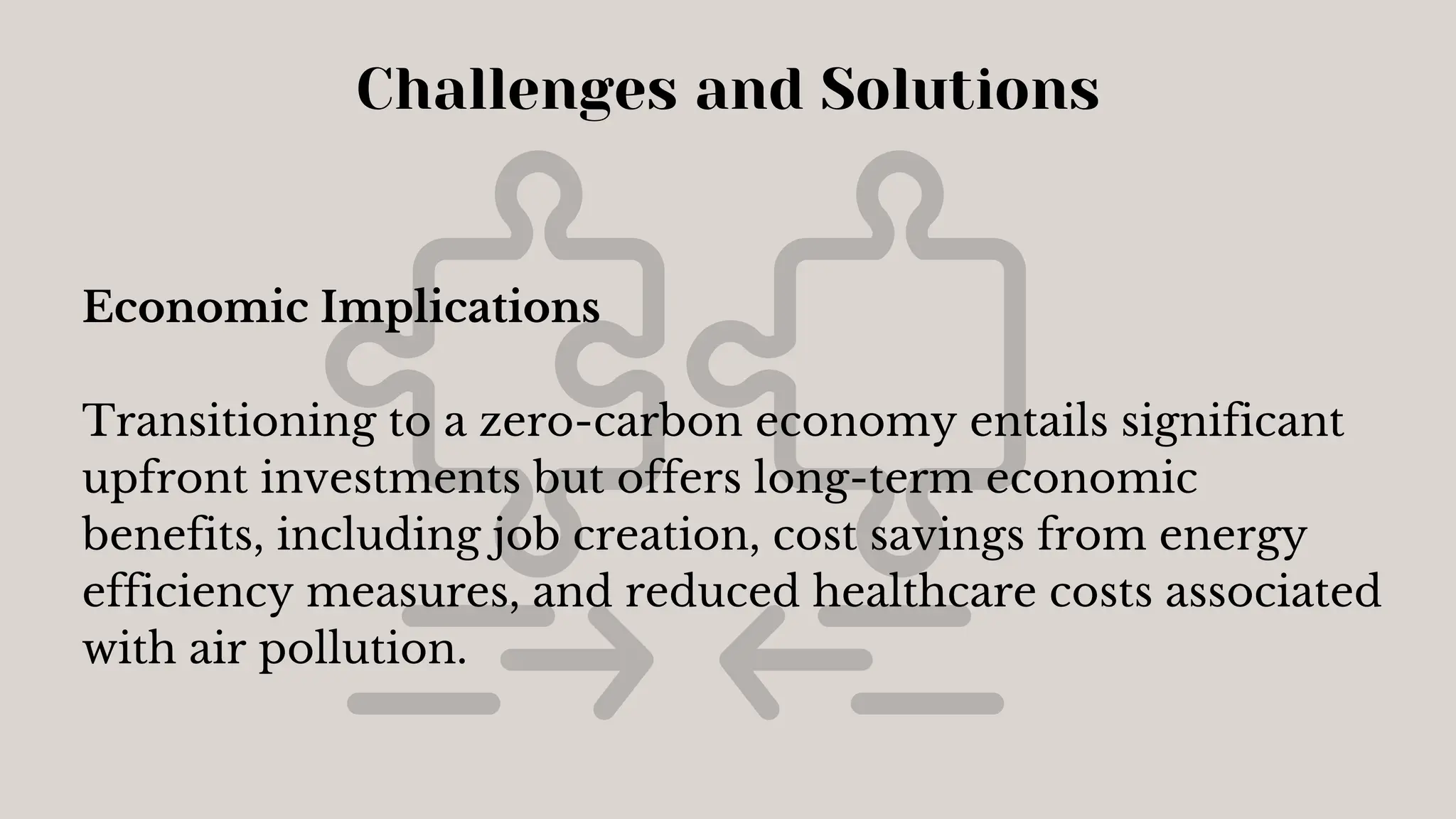 Challenges and Solutions

Economic Implications

Transitioning to a zero-carbon economy entails significant upfront investments but offers long-term economic benefits, including job creation, cost savings from energy efficiency measures, and reduced healthcare costs associated with air pollution.